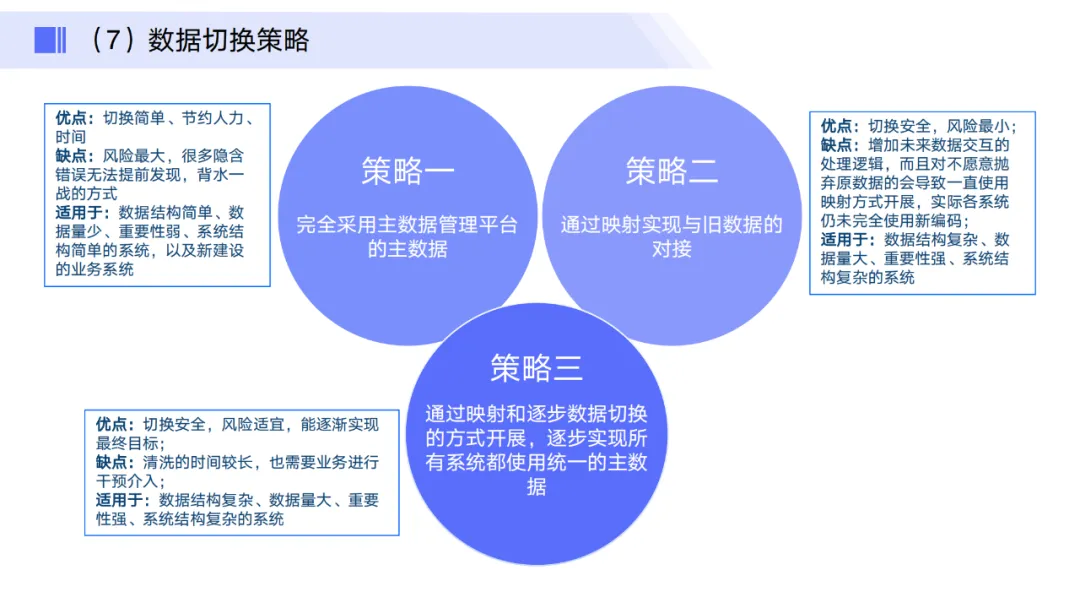 （7）数据切换策略

优点：切换简单、节约人力、时间
缺点：风险最大，很多隐含错误无法提前发现，背水一战的方式
适用于：数据结构简单、数据量少、重要性弱、系统结构简单的系统，以及新建设的业务系统

策略一
完全采用主数据管理平台的主数据

策略二
通过映射实现与旧数据的对接

优点：切换安全，风险最小；
缺点：增加未来数据交互的处理逻辑，而且对不愿意抛弃原数据的会导致一直使用映射方式开展，实际各系统仍未完全使用新编码；
适用于：数据结构复杂、数据量大、重要性强、系统结构复杂的系统

策略三
通过映射和逐步数据切换的方式开展，逐步实现所有系统都使用统一的主数据

优点：切换安全，风险适宜，能逐渐实现最终目标；
缺点：清洗的时间较长，也需要业务进行干预介入；
适用于：数据结构复杂、数据量大、重要性强、系统结构复杂的系统